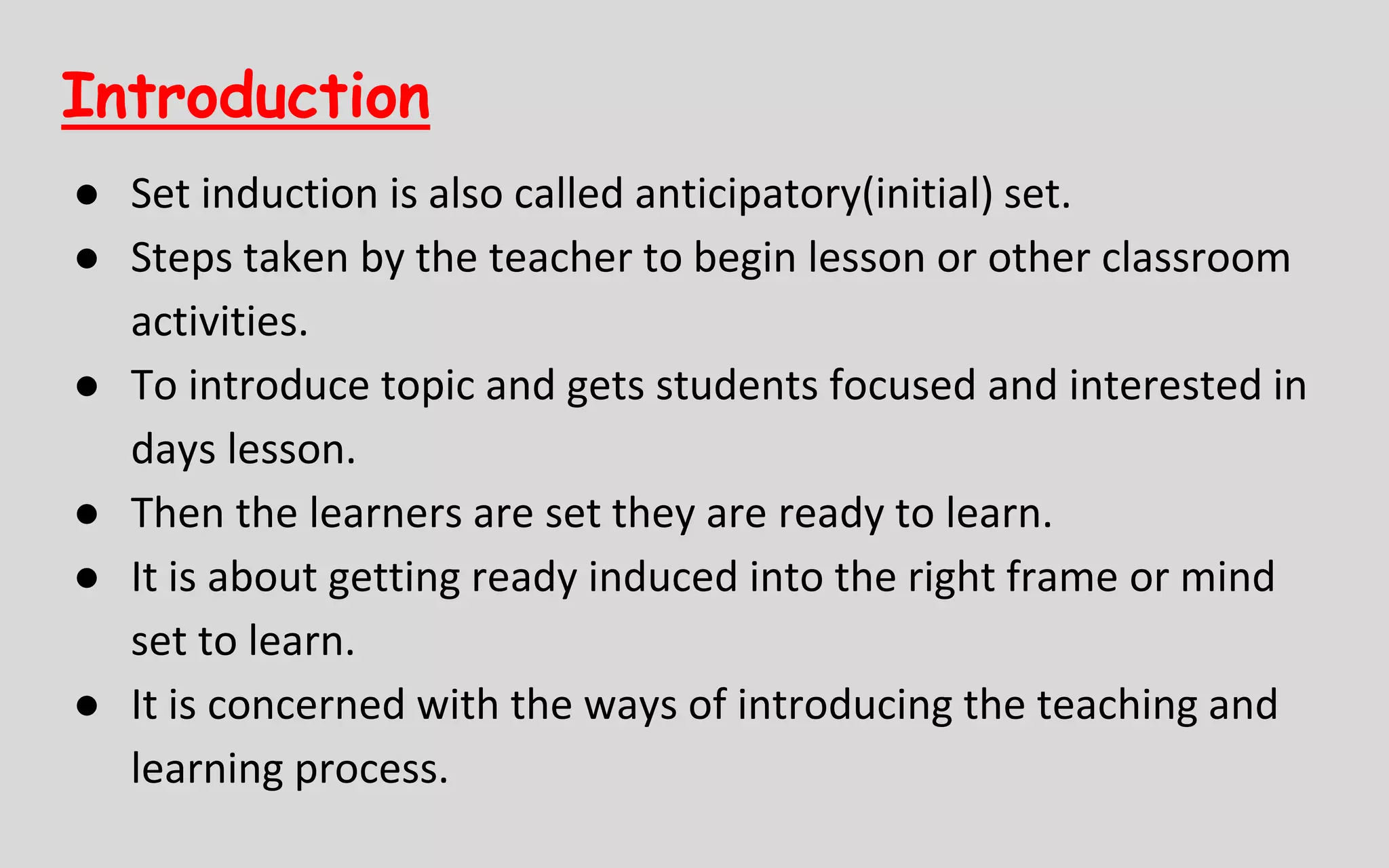 Introduction

● Set induction is also called anticipatory(initial) set.
● Steps taken by the teacher to begin lesson or other classroom activities.
● To introduce topic and gets students focused and interested in days lesson.
● Then the learners are set they are ready to learn.
● It is about getting ready induced into the right frame or mind set to learn.
● It is concerned with the ways of introducing the teaching and learning process.